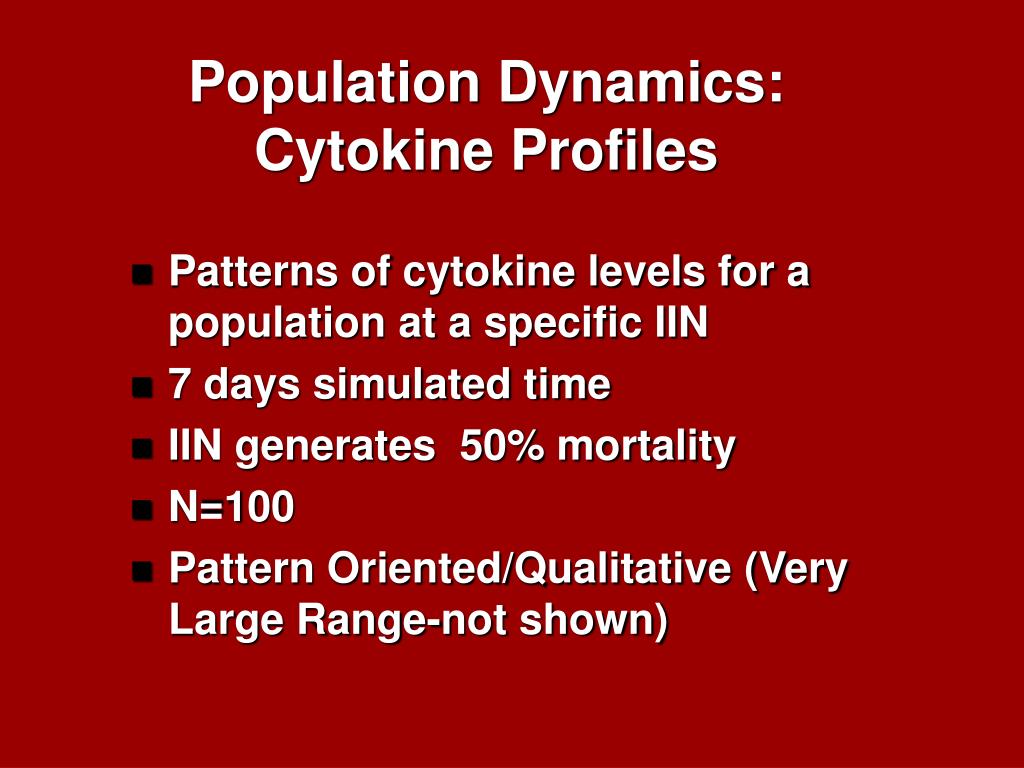 Population Dynamics: Cytokine Profiles

- Patterns of cytokine levels for a population at a specific IIN
- 7 days simulated time
- IIN generates  50% mortality
- N=100
- Pattern Oriented/Qualitative (Very Large Range-not shown)